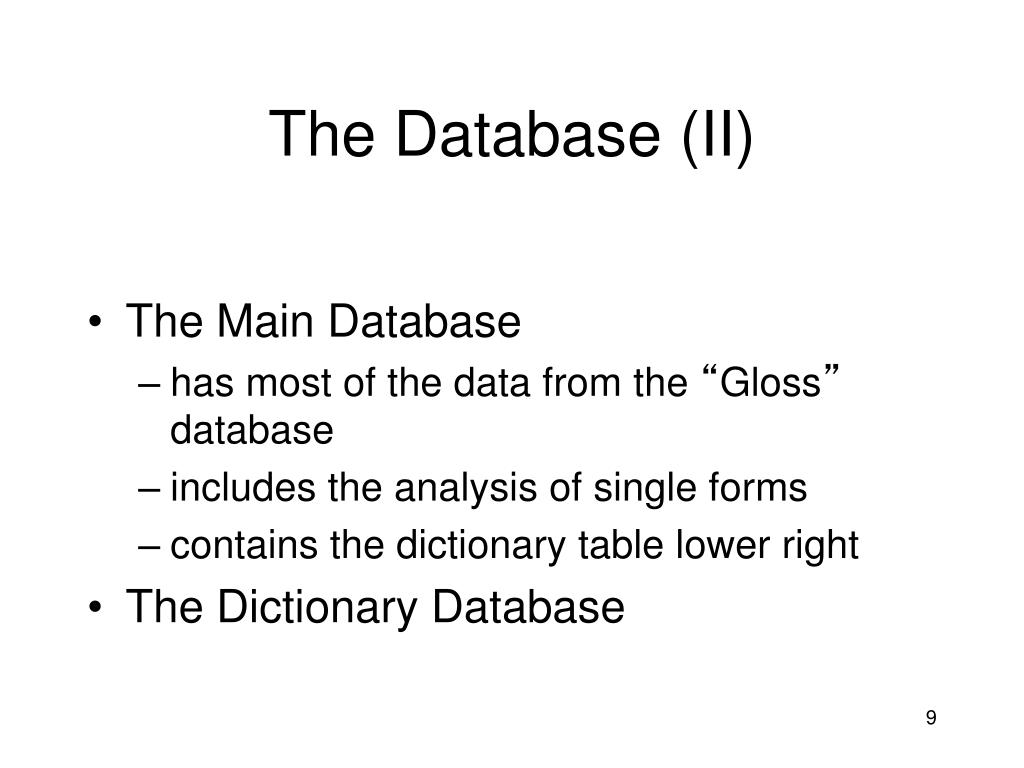 The Database (II)

• The Main Database
  – has most of the data from the “Gloss” database
  – includes the analysis of single forms
  – contains the dictionary table lower right
• The Dictionary Database

9